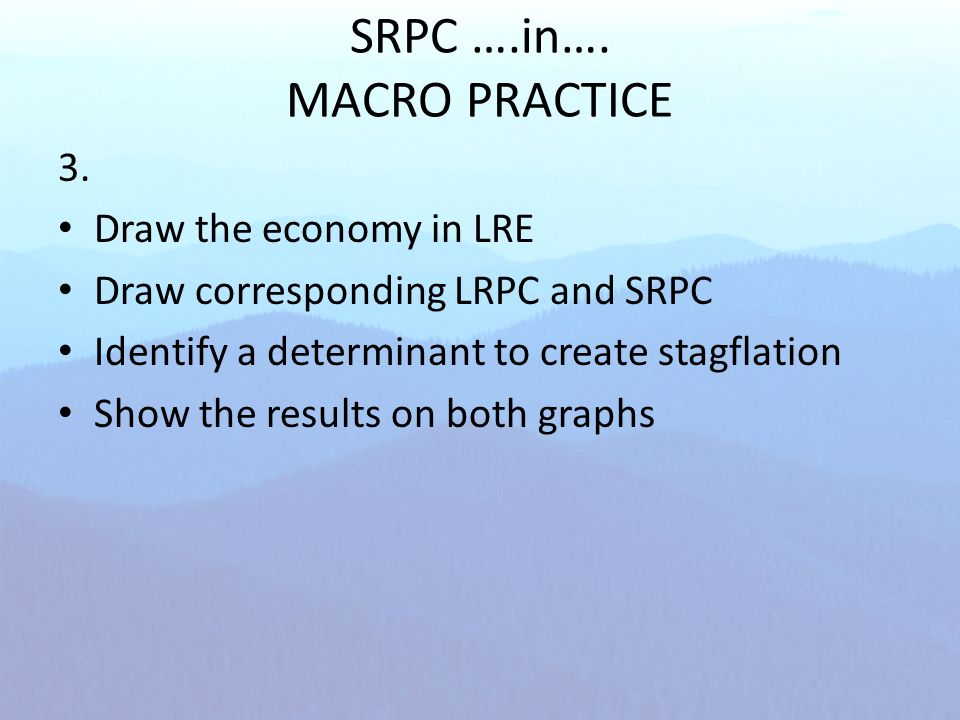 SRPC ….in….
MACRO PRACTICE

3.

• Draw the economy in LRE
• Draw corresponding LRPC and SRPC
• Identify a determinant to create stagflation
• Show the results on both graphs